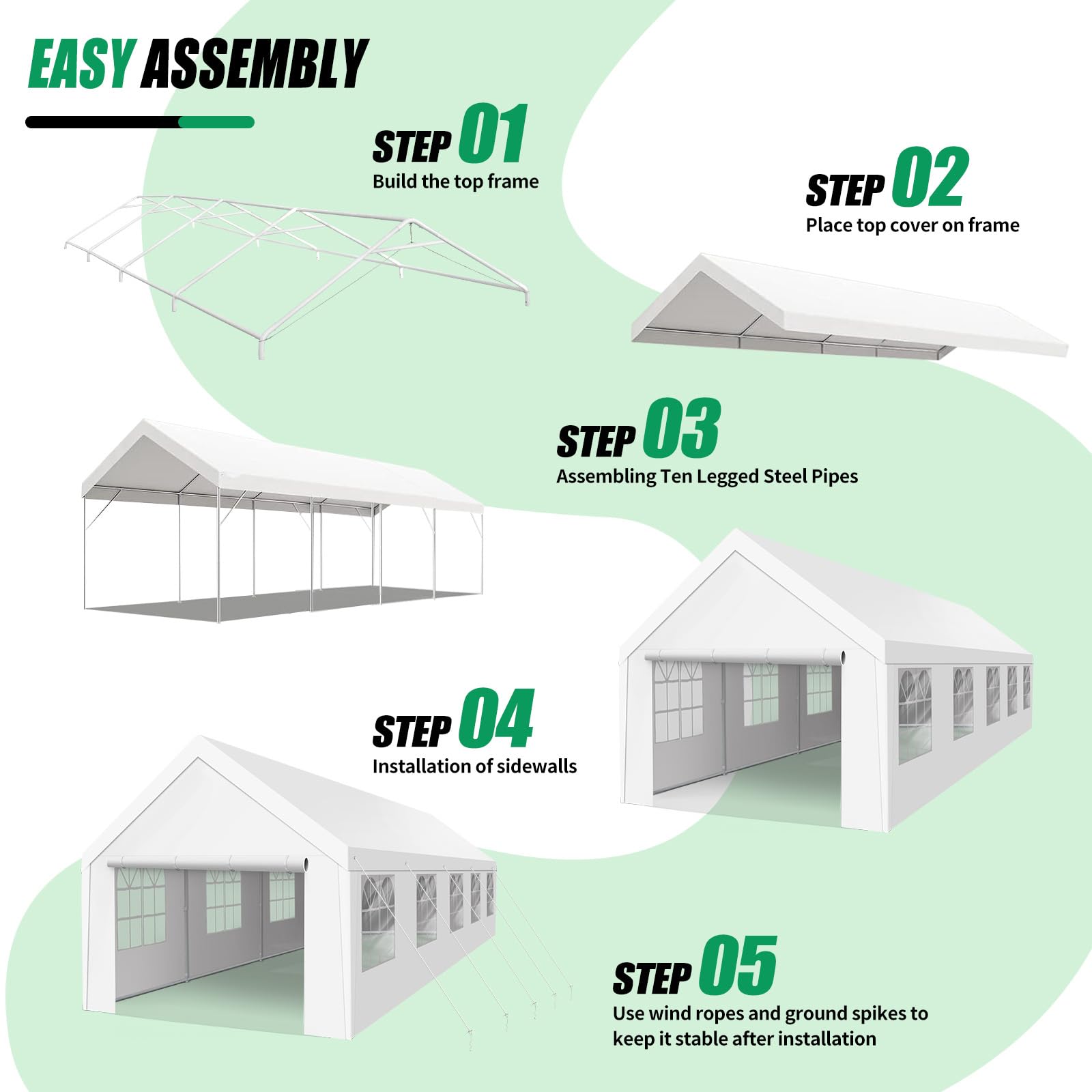 EASY ASSEMBLY

STEP 01
Build the top frame

STEP 02
Place top cover on frame

STEP 03
Assembling Ten Legged Steel Pipes

STEP 04
Installation of sidewalls

STEP 05
Use wind ropes and ground spikes to keep it stable after installation